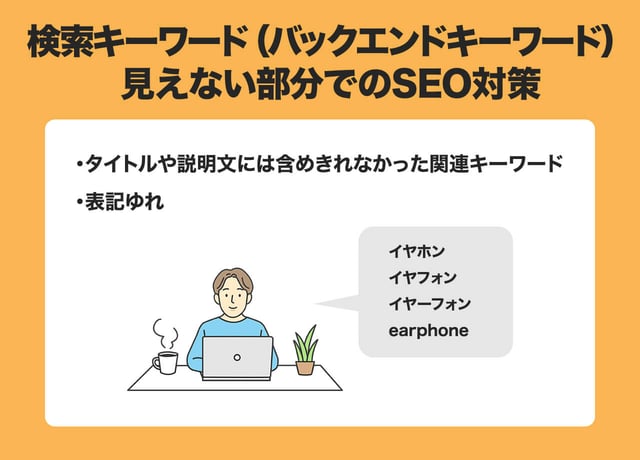 検索キーワード（バックエンドキーワード）
見えない部分でのSEO対策

・タイトルや説明文には含めきれなかった関連キーワード
・表記ゆれ

イヤホン
イヤフォン
イヤーフォン
earphone